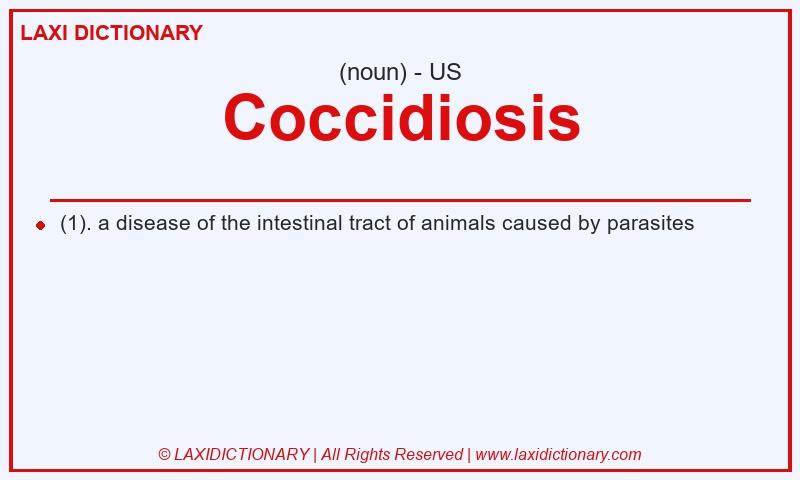 LAXI DICTIONARY

(noun) - US

Coccidiosis

(1). a disease of the intestinal tract of animals caused by parasites

© LAXIDICTIONARY | All Rights Reserved | www.laxidictionary.com